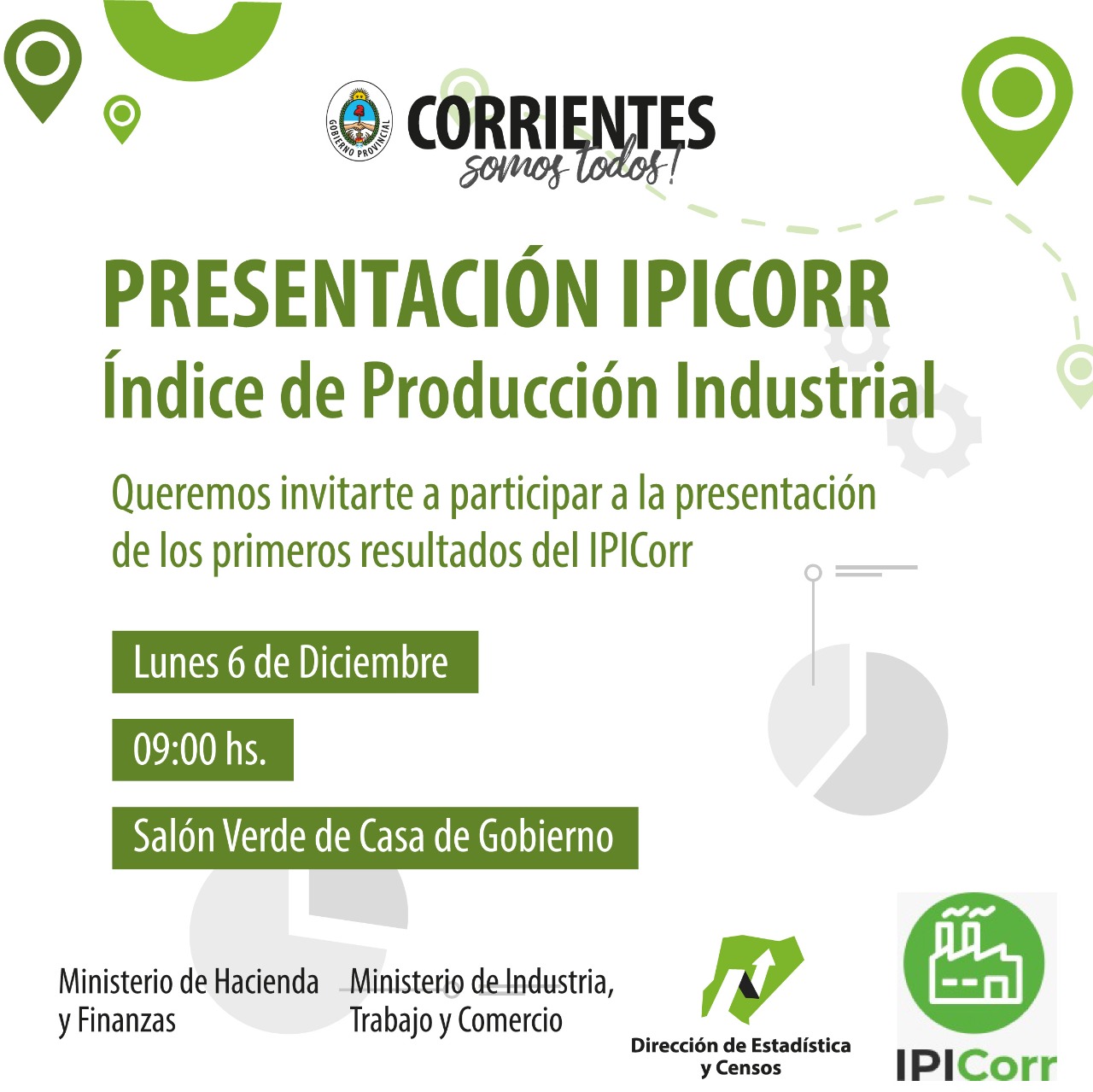 GOBIERNO PROVINCIAL

CORRIENTES
somos todos!

PRESENTACIÓN IPICORR
Índice de Producción Industrial

Queremos invitarte a participar a la presentación de los primeros resultados del IPICorr

Lunes 6 de Diciembre

09:00 hs.

Salón Verde de Casa de Gobierno

Ministerio de Hacienda y Finanzas

Ministerio de Industria, Trabajo y Comercio

Dirección de Estadística y Censos

IPICorr